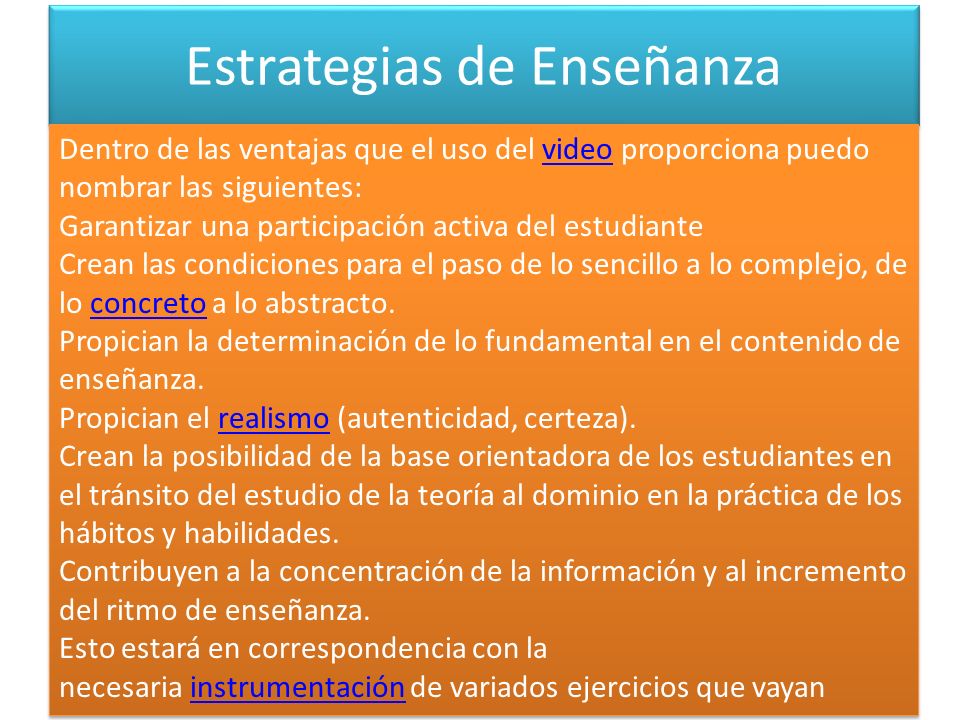 Estrategias de Enseñanza

Dentro de las ventajas que el uso del video proporciona puedo nombrar las siguientes:
Garantizar una participación activa del estudiante
Crean las condiciones para el paso de lo sencillo a lo complejo, de lo concreto a lo abstracto.
Propician la determinación de lo fundamental en el contenido de enseñanza.
Propician el realismo (autenticidad, certeza).
Crean la posibilidad de la base orientadora de los estudiantes en el tránsito del estudio de la teoría al dominio en la práctica de los hábitos y habilidades.
Contribuyen a la concentración de la información y al incremento del ritmo de enseñanza.
Esto estará en correspondencia con la necesaria instrumentación de variados ejercicios que vayan